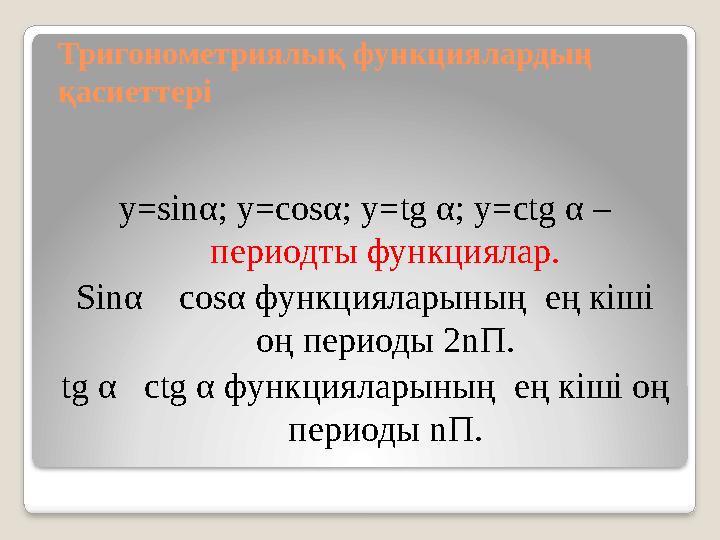 Тригонометриялық функциялардың қасиеттері

y=sinα; y=cosα; y=tg α; y=ctg α – периодты функциялар.

Sinα   cosα функцияларының ең кіші оң периоды 2nП.

tg α   ctg α функцияларының ең кіші оң периоды nП.